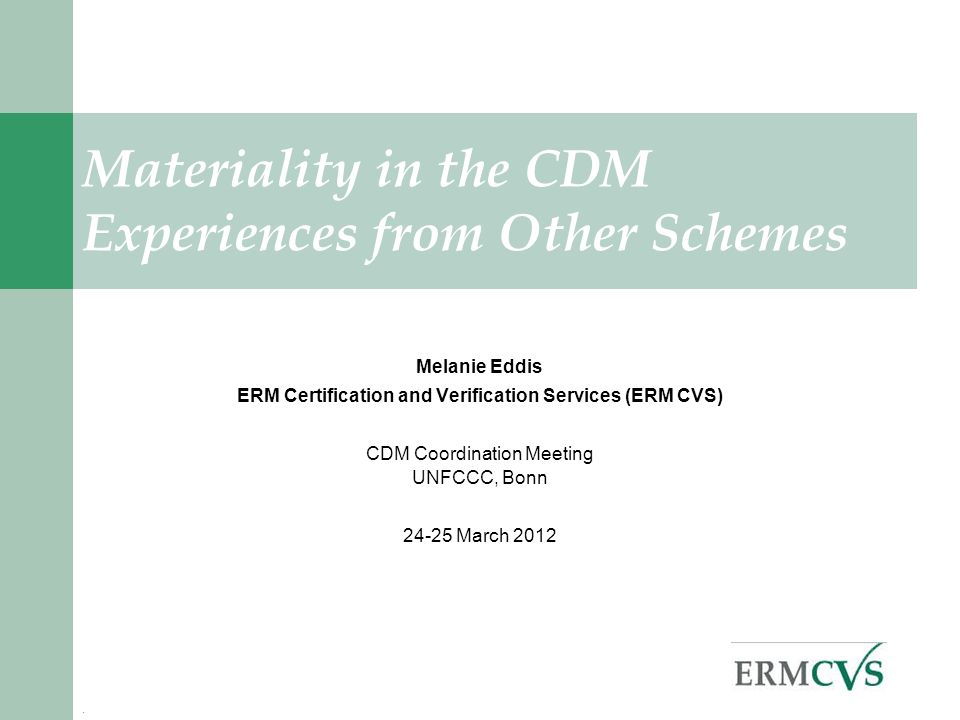 Materiality in the CDM
Experiences from Other Schemes

Melanie Eddis
ERM Certification and Verification Services (ERM CVS)

CDM Coordination Meeting
UNFCCC, Bonn

24-25 March 2012

ERMCVS